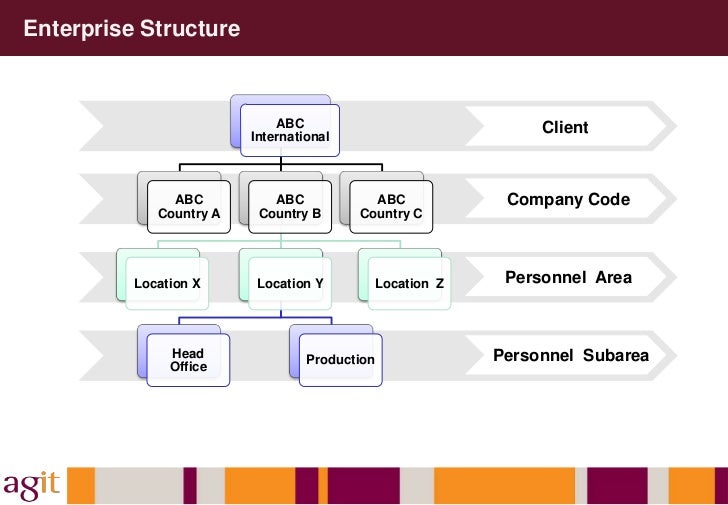 Enterprise Structure

ABC International

Client

ABC Country A

ABC Country B

ABC Country C

Company Code

Location X

Location Y

Location Z

Personnel Area

Head Office

Production

Personnel Subarea

agit